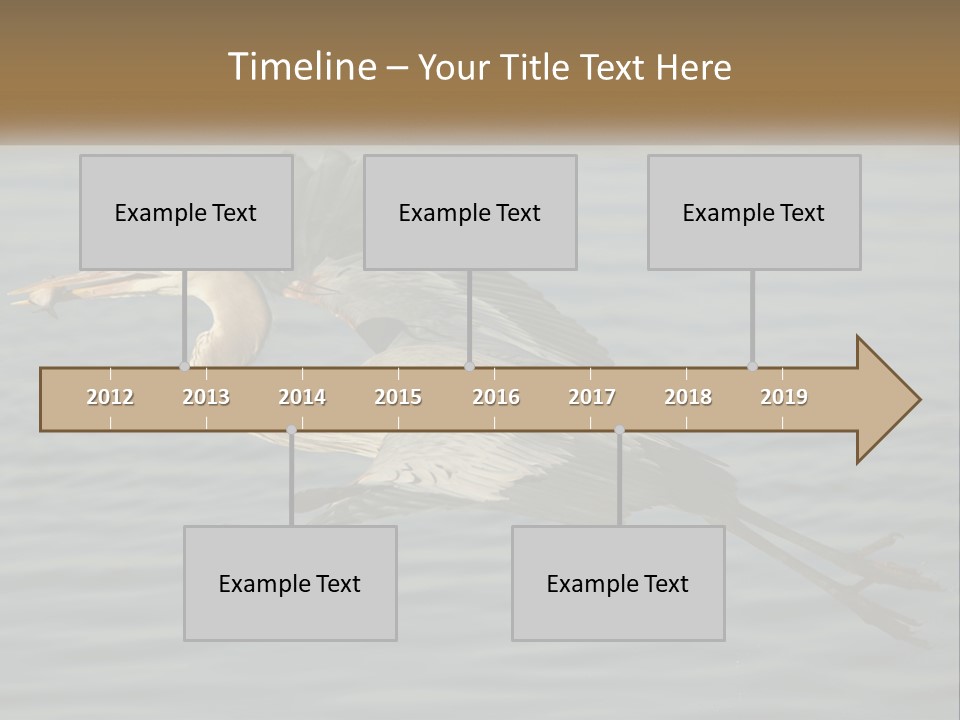 Timeline – Your Title Text Here

Example Text

Example Text

Example Text

2012 2013 2014 2015 2016 2017 2018 2019

Example Text

Example Text